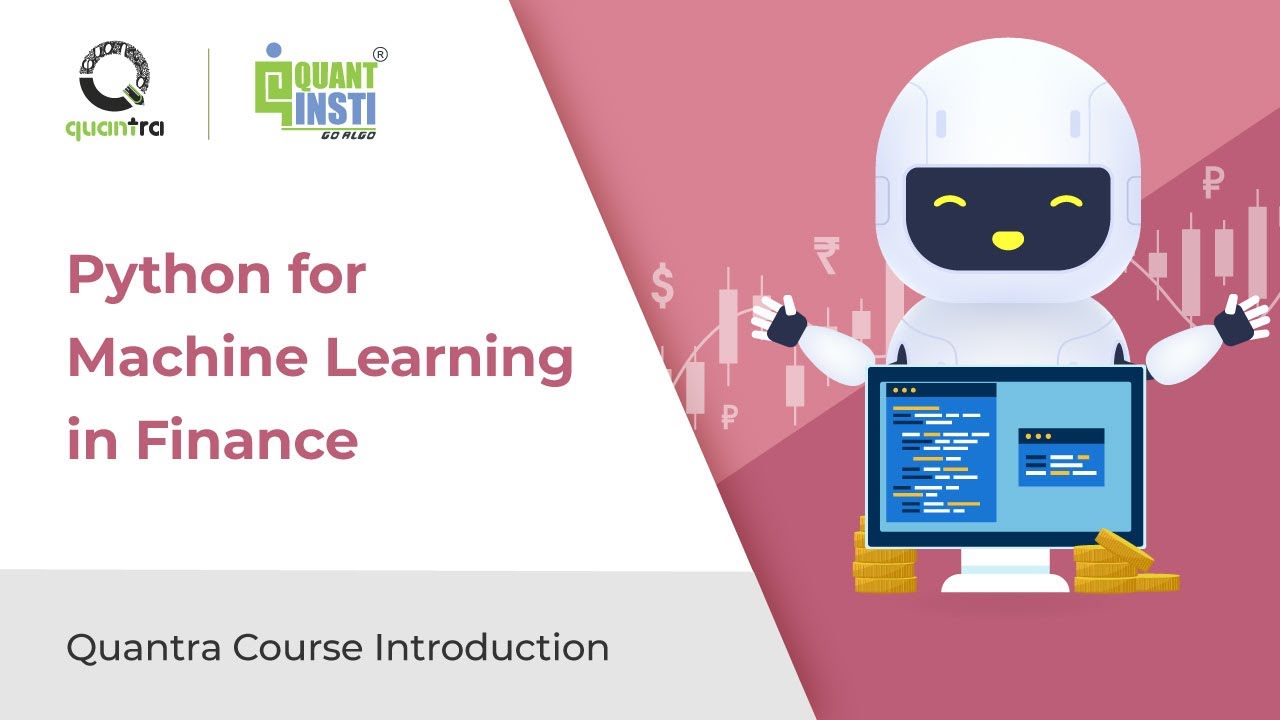 quantra

QUANT INSTI ®
GO ALGO

Python for Machine Learning in Finance

Quantra Course Introduction

$ ₹ ₽ ₽